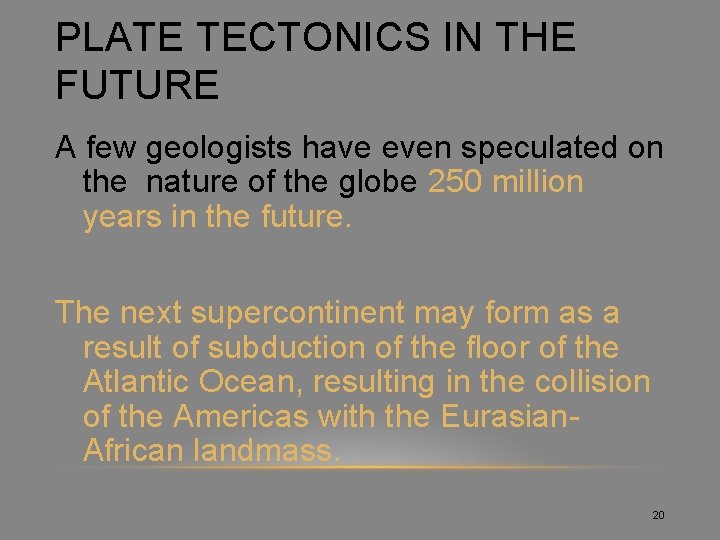 PLATE TECTONICS IN THE FUTURE

A few geologists have even speculated on the nature of the globe 250 million years in the future.

The next supercontinent may form as a result of subduction of the floor of the Atlantic Ocean, resulting in the collision of the Americas with the Eurasian-African landmass.

20